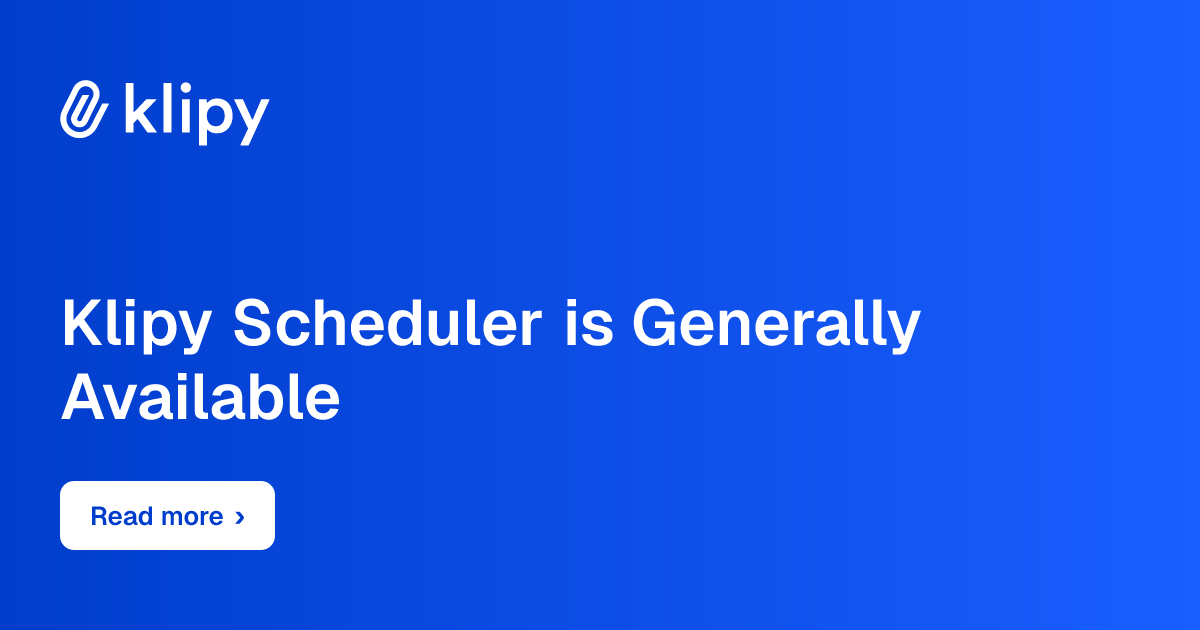 klipy

Klipy Scheduler is Generally Available

Read more ›